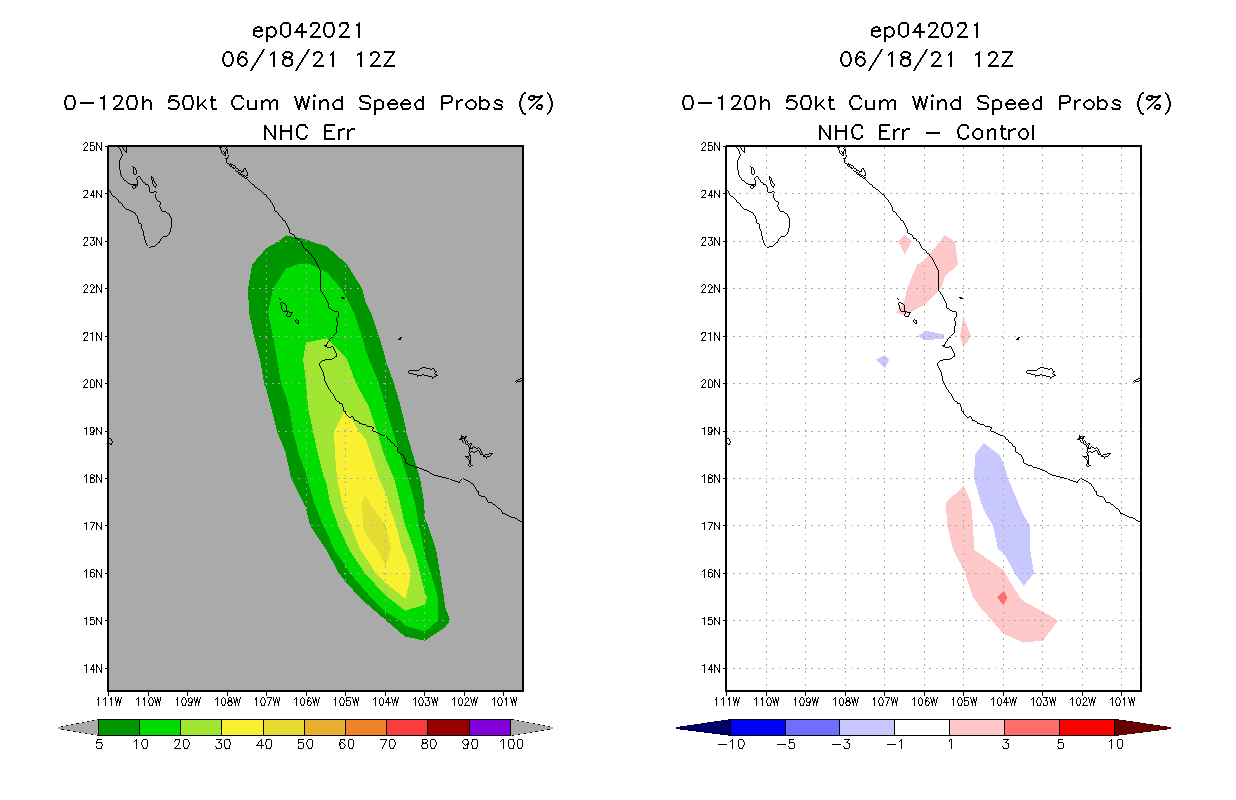 ep042021
06/18/21 12Z
0-120h 50kt Cum Wind Speed Probs (%)
NHC Err

25N
24N
23N
22N
21N
20N
19N
18N
17N
16N
15N
14N

111W 110W 109W 108W 107W 106W 105W 104W 103W 102W 101W

5 10 20 30 40 50 60 70 80 90 100

ep042021
06/18/21 12Z
0-120h 50kt Cum Wind Speed Probs (%)
NHC Err - Control

25N
24N
23N
22N
21N
20N
19N
18N
17N
16N
15N
14N

111W 110W 109W 108W 107W 106W 105W 104W 103W 102W 101W

-10 -5 -3 -1 1 3 5 10